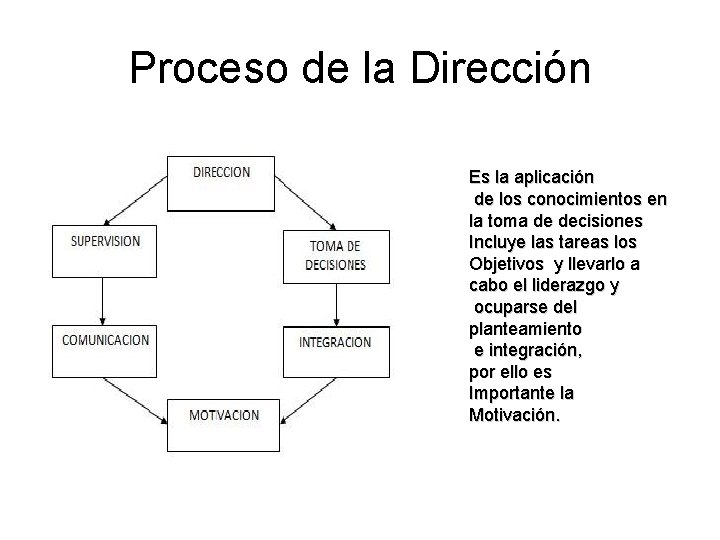 Proceso de la Dirección

DIRECCION

SUPERVISION

TOMA DE DECISIONES

COMUNICACION

INTEGRACION

MOTVACION

Es la aplicación de los conocimientos en la toma de decisiones Incluye las tareas los Objetivos y llevarlo a cabo el liderazgo y ocuparse del planteamiento e integración, por ello es Importante la Motivación.